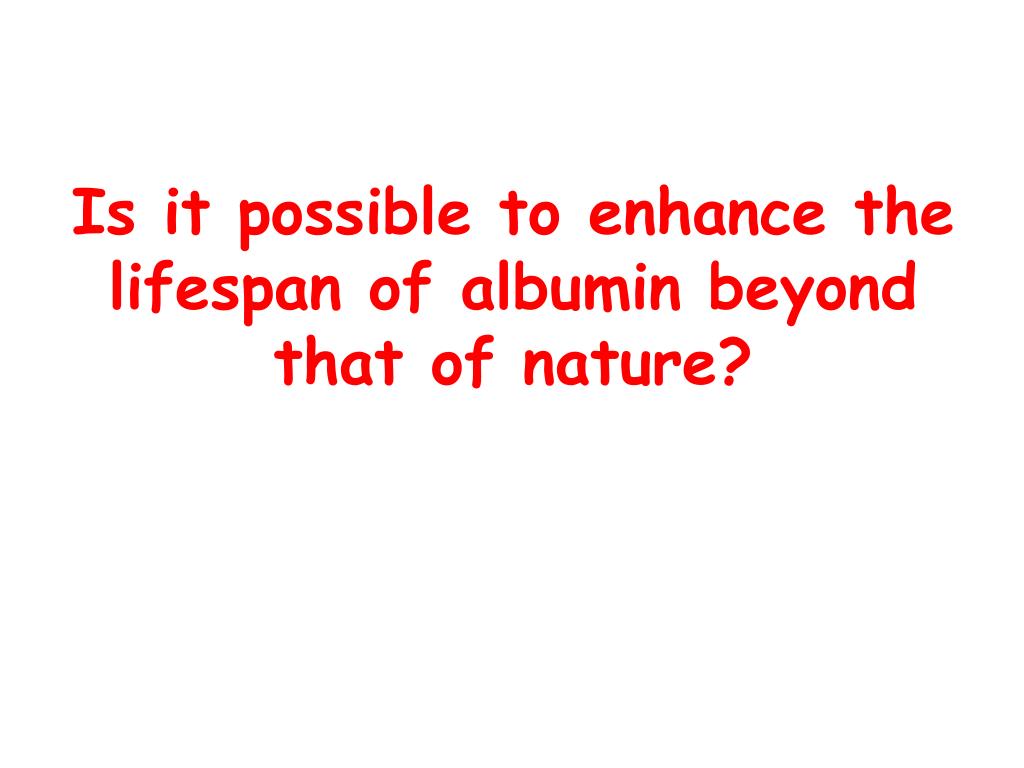 Is it possible to enhance the lifespan of albumin beyond that of nature?